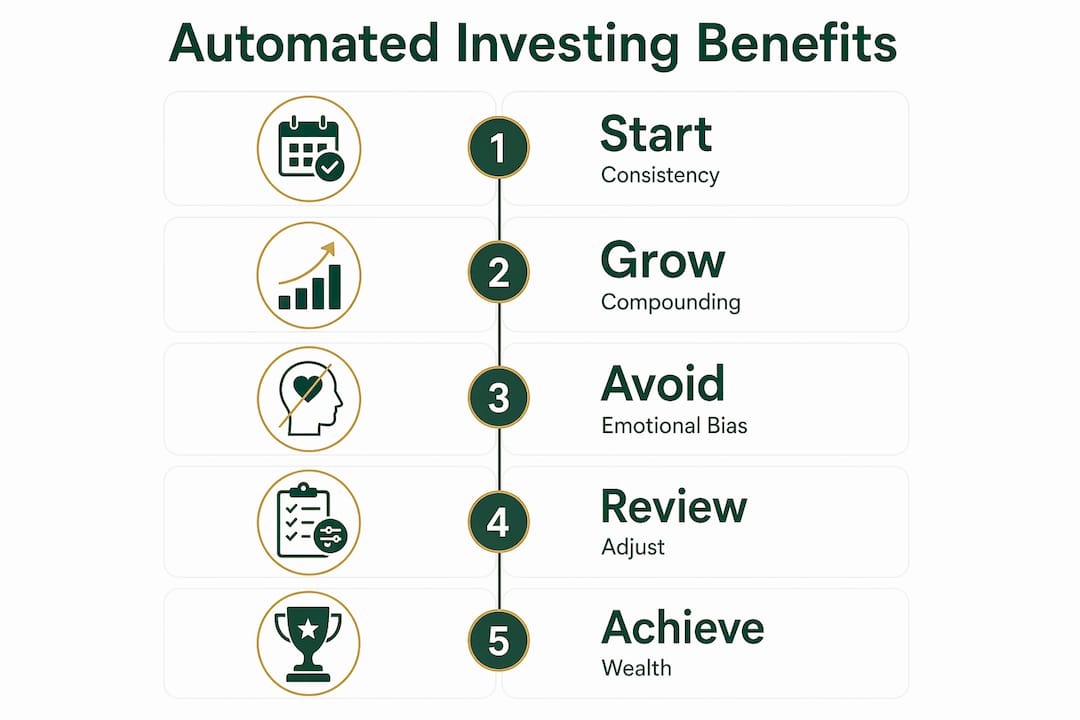 Automated Investing Benefits

1
Start
Consistency

2
Grow
Compounding

3
Avoid
Emotional Bias

4
Review
Adjust

5
Achieve
Wealth